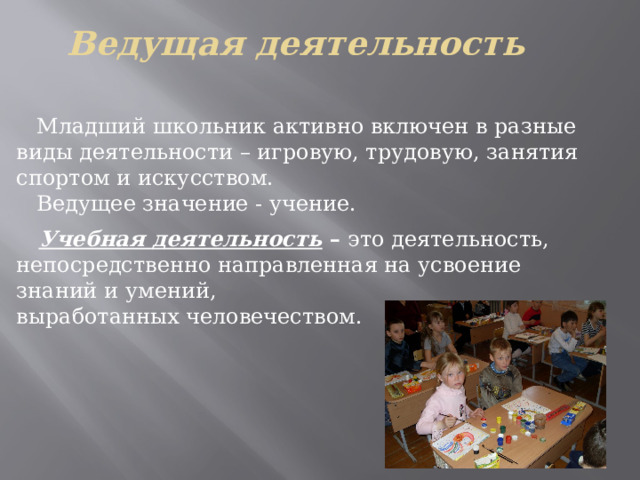 Ведущая деятельность

Младший школьник активно включен в разные виды деятельности – игровую, трудовую, занятия спортом и искусством.
Ведущее значение - учение.

Учебная деятельность – это деятельность, непосредственно направленная на усвоение знаний и умений,
выработанных человечеством.